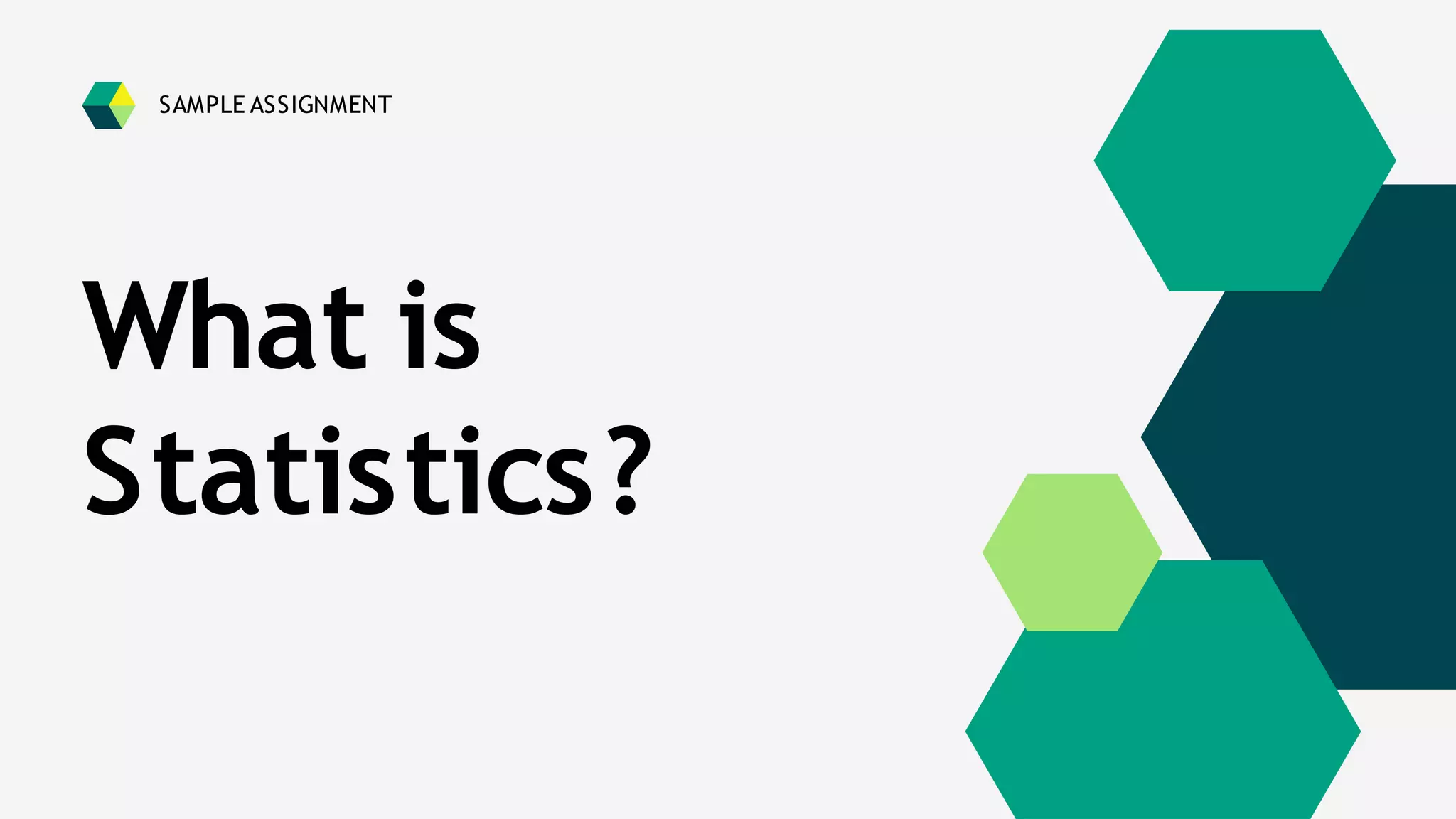 SAMPLE ASSIGNMENT

What is Statistics?